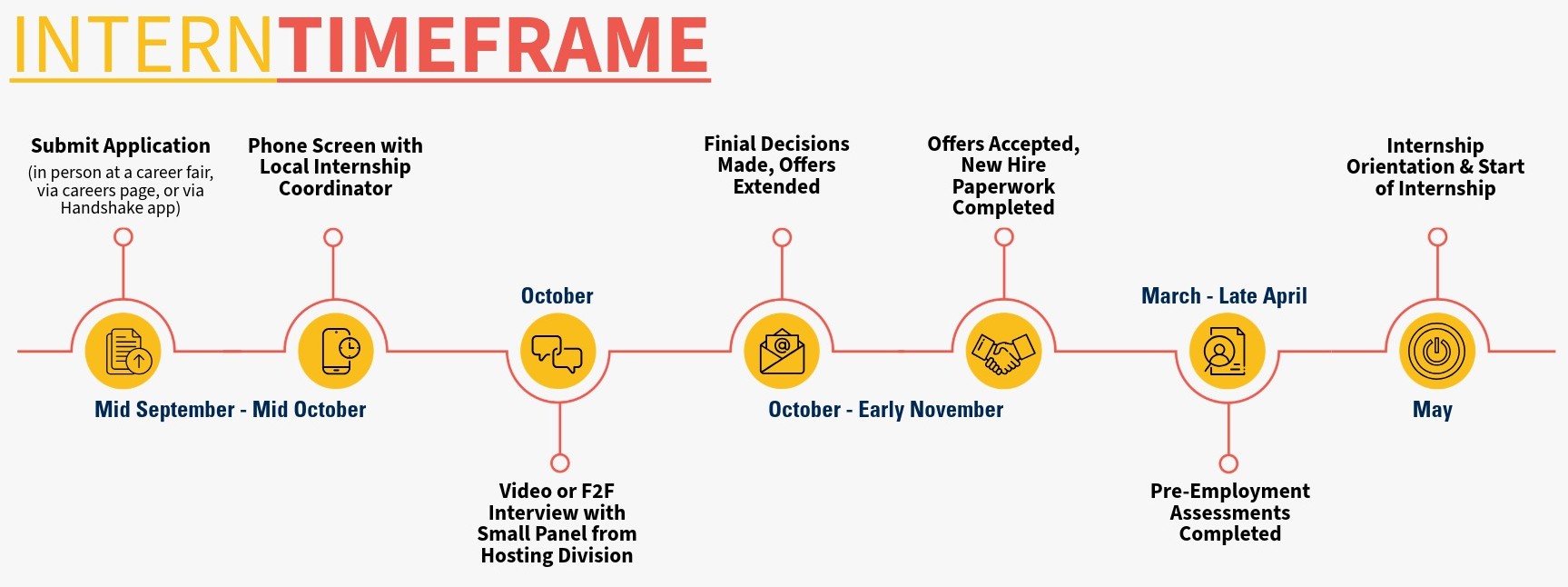 INTERNTIMEFRAME

Submit Application
(in person at a career fair, via careers page, or via Handshake app)

Phone Screen with Local Internship Coordinator

Mid September - Mid October

October

Video or F2F Interview with Small Panel from Hosting Division

Finial Decisions Made, Offers Extended

Offers Accepted, New Hire Paperwork Completed

October - Early November

March - Late April

Pre-Employment Assessments Completed

Internship Orientation & Start of Internship

May